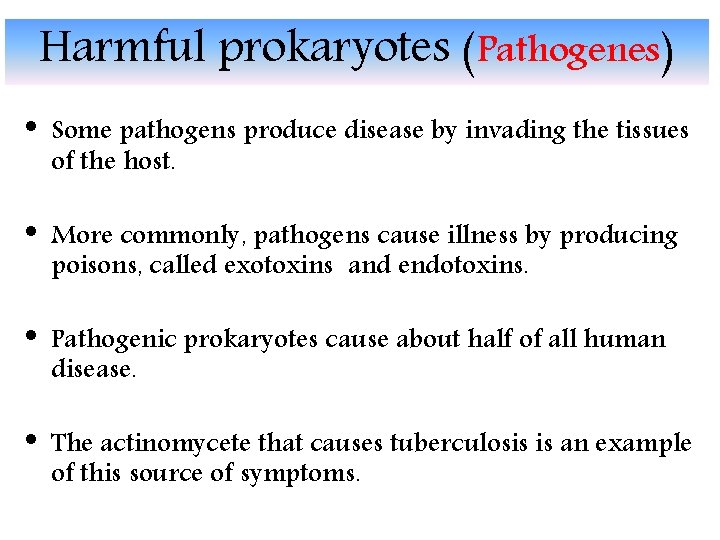 Harmful prokaryotes (Pathogenes)

• Some pathogens produce disease by invading the tissues of the host.

• More commonly, pathogens cause illness by producing poisons, called exotoxins and endotoxins.

• Pathogenic prokaryotes cause about half of all human disease.

• The actinomycete that causes tuberculosis is an example of this source of symptoms.